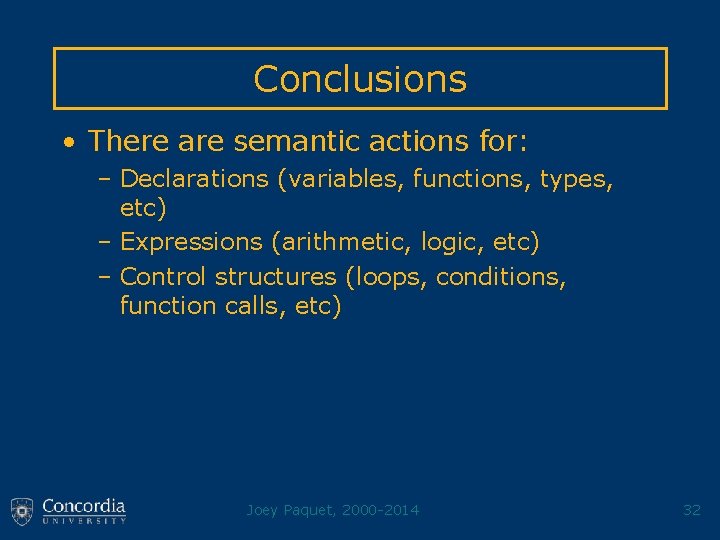 Conclusions

• There are semantic actions for:
– Declarations (variables, functions, types, etc)
– Expressions (arithmetic, logic, etc)
– Control structures (loops, conditions, function calls, etc)

Concordia UNIVERSITY

Joey Paquet, 2000-2014

32